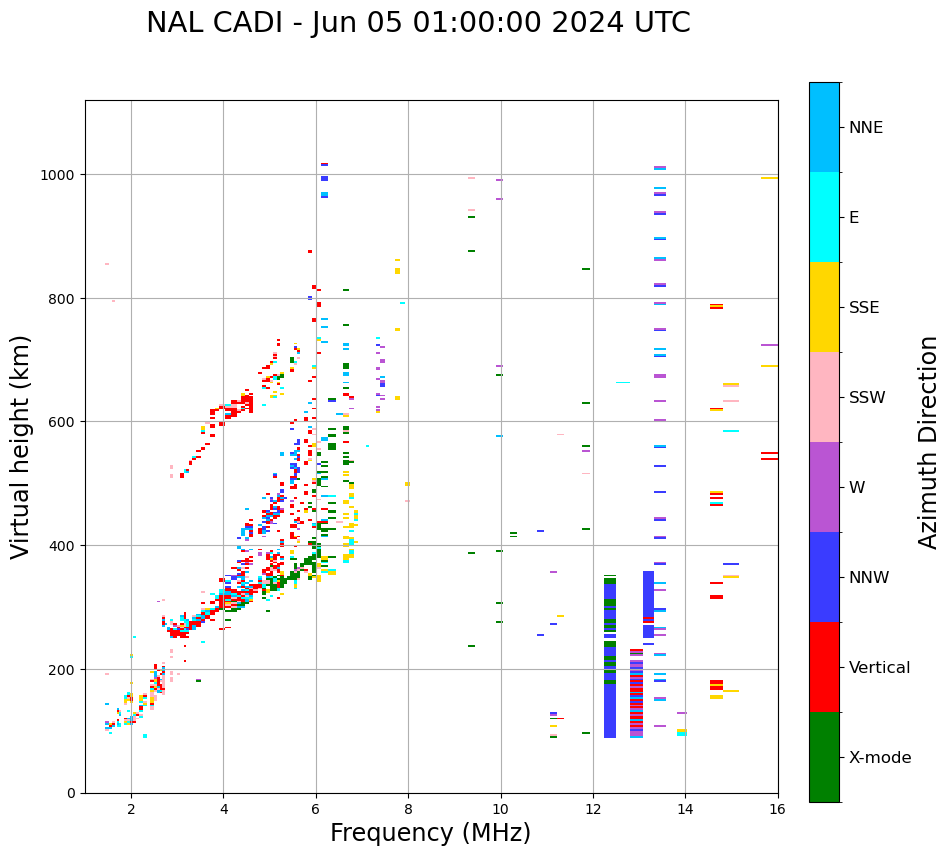 NAL CADI - Jun 05 01:00:00 2024 UTC

Virtual height (km)

1000
800
600
400
200
0

2
4
6
8
10
12
14
16

Frequency (MHz)

NNE
E
SSE
SSW
W
NNW
Vertical
X-mode

Azimuth Direction